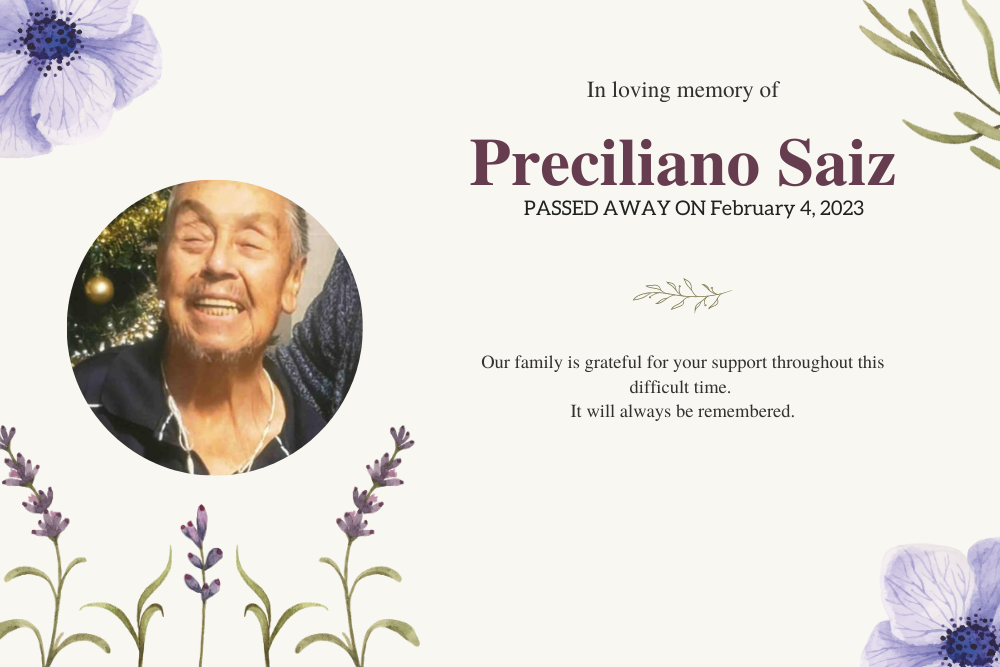 In loving memory of

Preciliano Saiz

PASSED AWAY ON February 4, 2023

Our family is grateful for your support throughout this difficult time.
It will always be remembered.